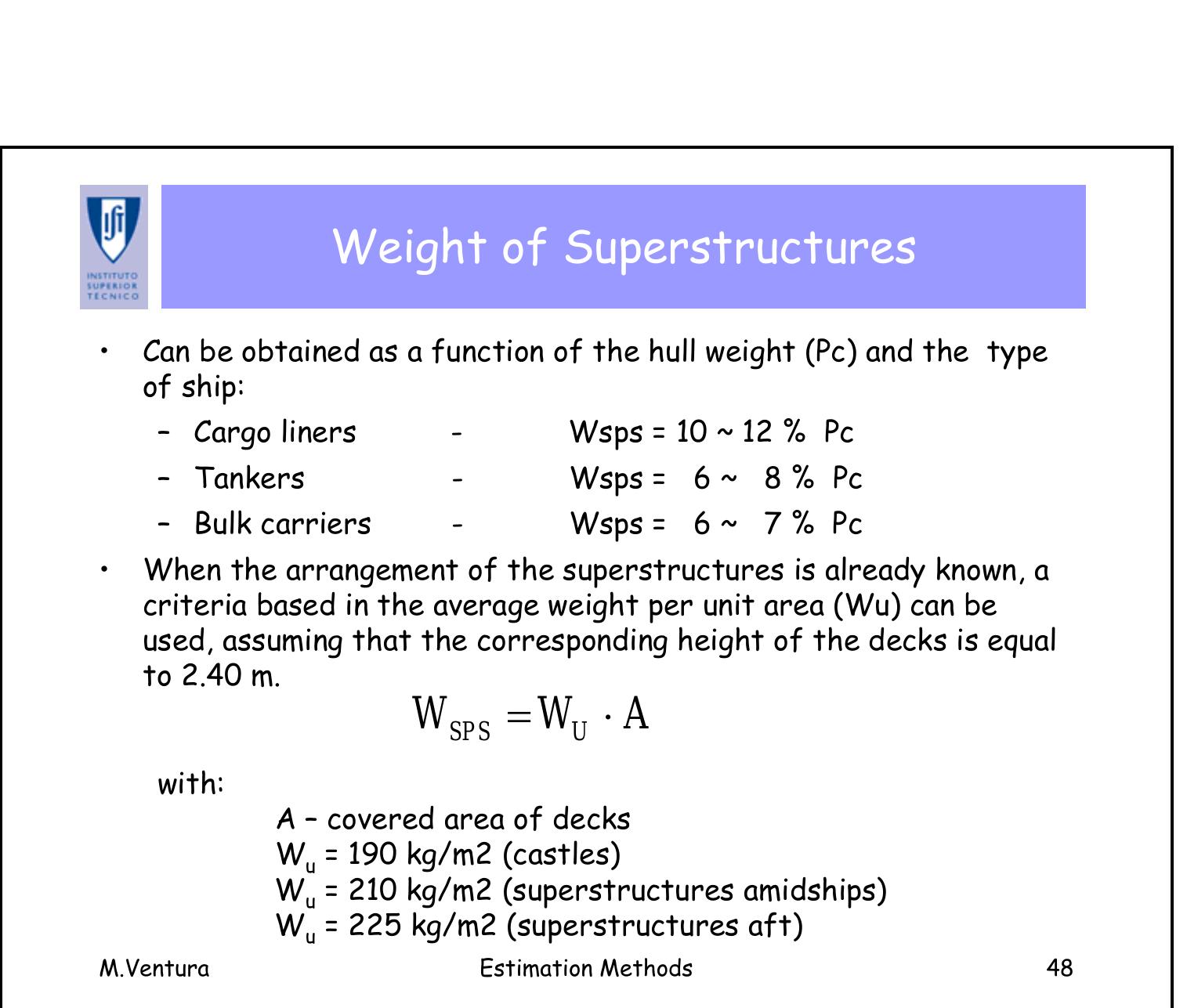 INSTITUTO SUPERIOR TECNICO

Weight of Superstructures

• Can be obtained as a function of the hull weight (Pc) and the type of ship:

– Cargo liners - Wsps = 10 ~ 12 % Pc
– Tankers - Wsps = 6 ~ 8 % Pc
– Bulk carriers - Wsps = 6 ~ 7 % Pc

• When the arrangement of the superstructures is already known, a criteria based in the average weight per unit area (Wu) can be used, assuming that the corresponding height of the decks is equal to 2.40 m.

$W_{SPS} = W_U \cdot A$

with:

A – covered area of decks
$W_u$ = 190 kg/m2 (castles)
$W_u$ = 210 kg/m2 (superstructures amidships)
$W_u$ = 225 kg/m2 (superstructures aft)

M.Ventura Estimation Methods 48